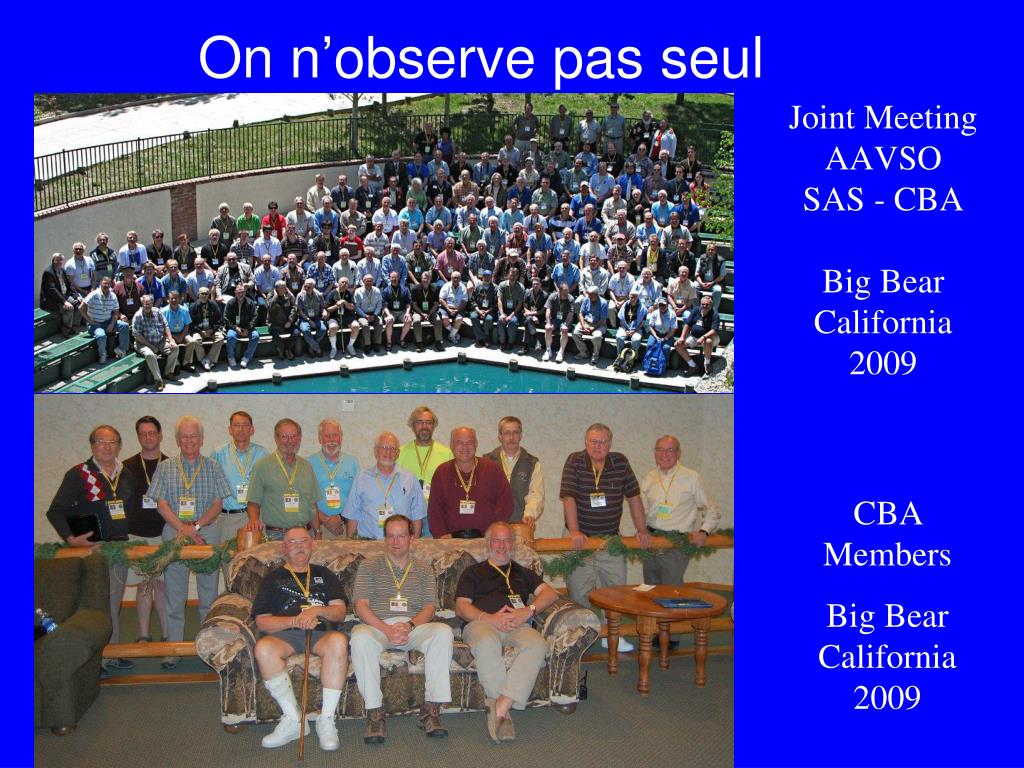 On n’observe pas seul

Joint Meeting
AAVSO
SAS - CBA

Big Bear
California
2009

CBA
Members

Big Bear
California
2009